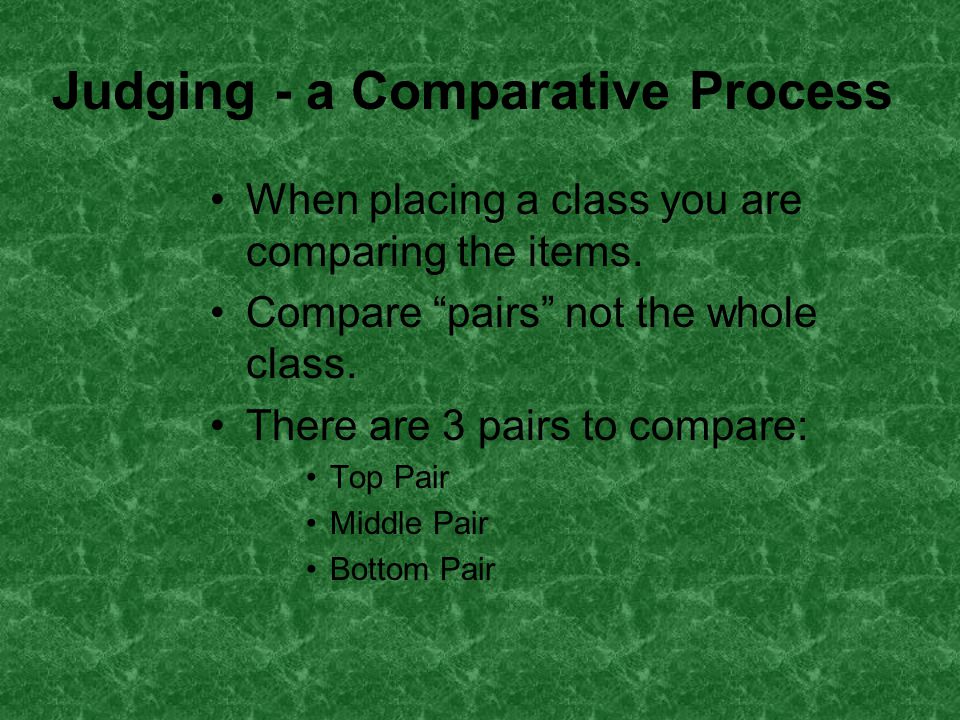 Judging - a Comparative Process

• When placing a class you are comparing the items.
• Compare “pairs” not the whole class.
• There are 3 pairs to compare:
  • Top Pair
  • Middle Pair
  • Bottom Pair